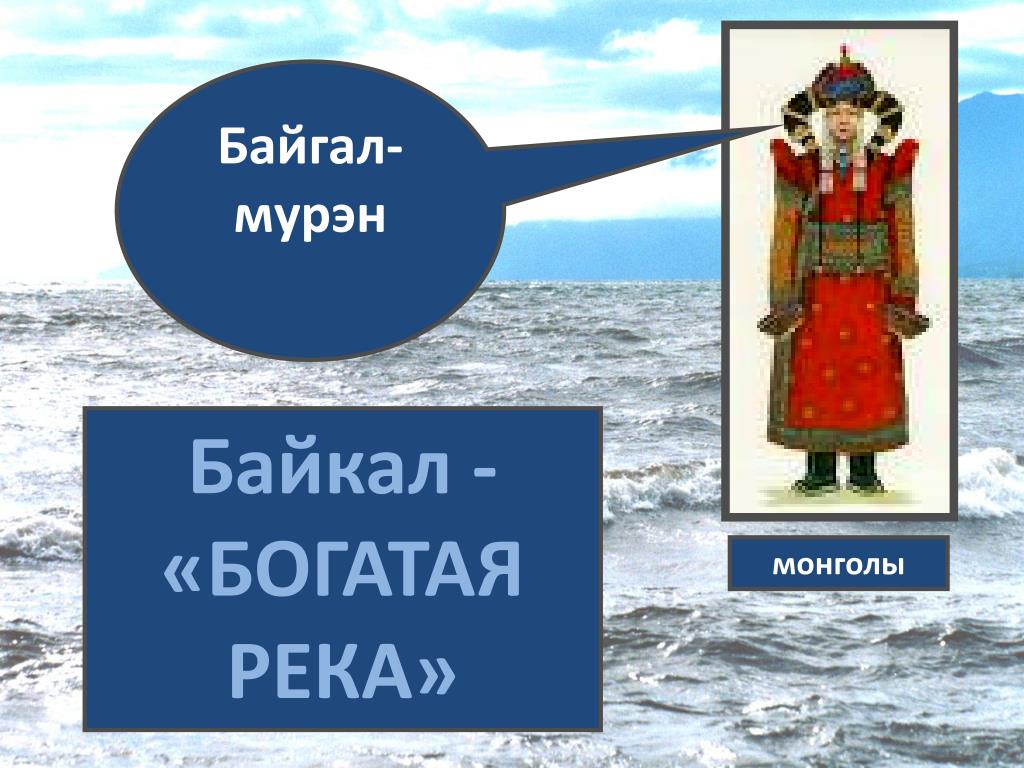 Байгал-мурэн

Байкал - «БОГАТАЯ РЕКА»

монголы